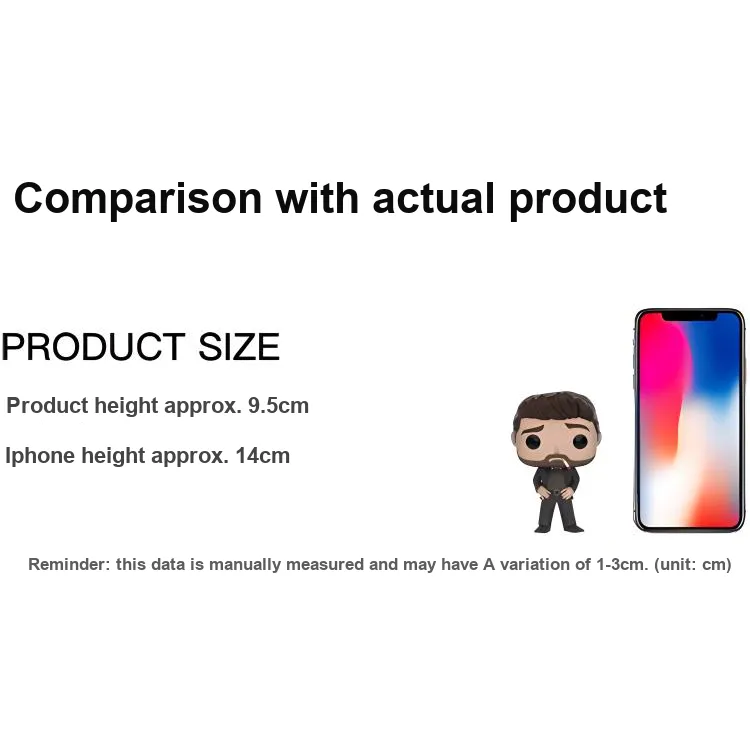 Comparison with actual product

PRODUCT SIZE

Product height approx. 9.5cm

Iphone height approx. 14cm

Reminder: this data is manually measured and may have A variation of 1-3cm. (unit: cm)